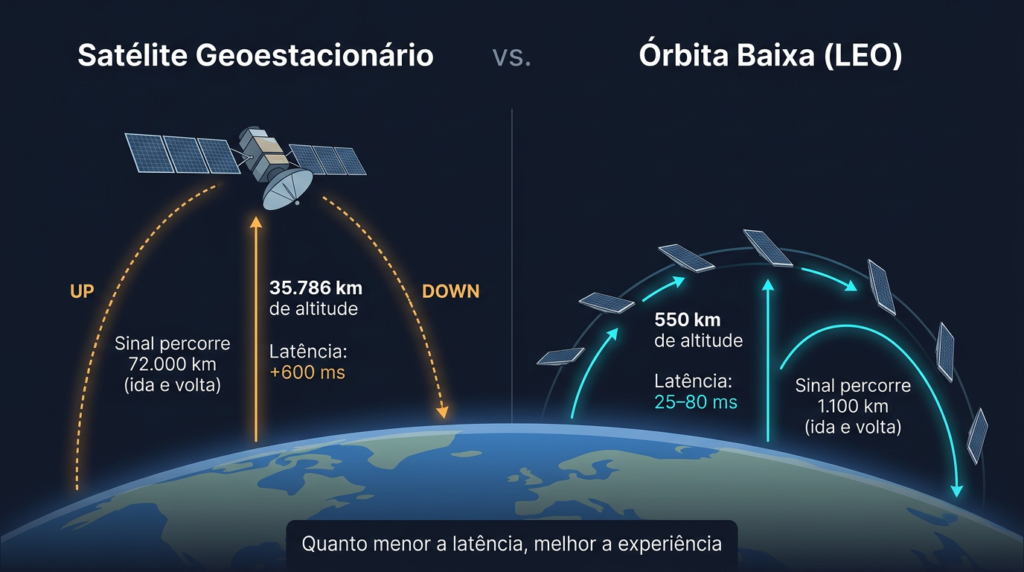 Satélite Geoestacionário

vs.

Órbita Baixa (LEO)

UP

Sinal percorre 72.000 km (ida e volta)

35.786 km de altitude

Latência: +600 ms

DOWN

550 km de altitude

Latência: 25–80 ms

Sinal percorre 1.100 km (ida e volta)

Quanto menor a latência, melhor a experiência